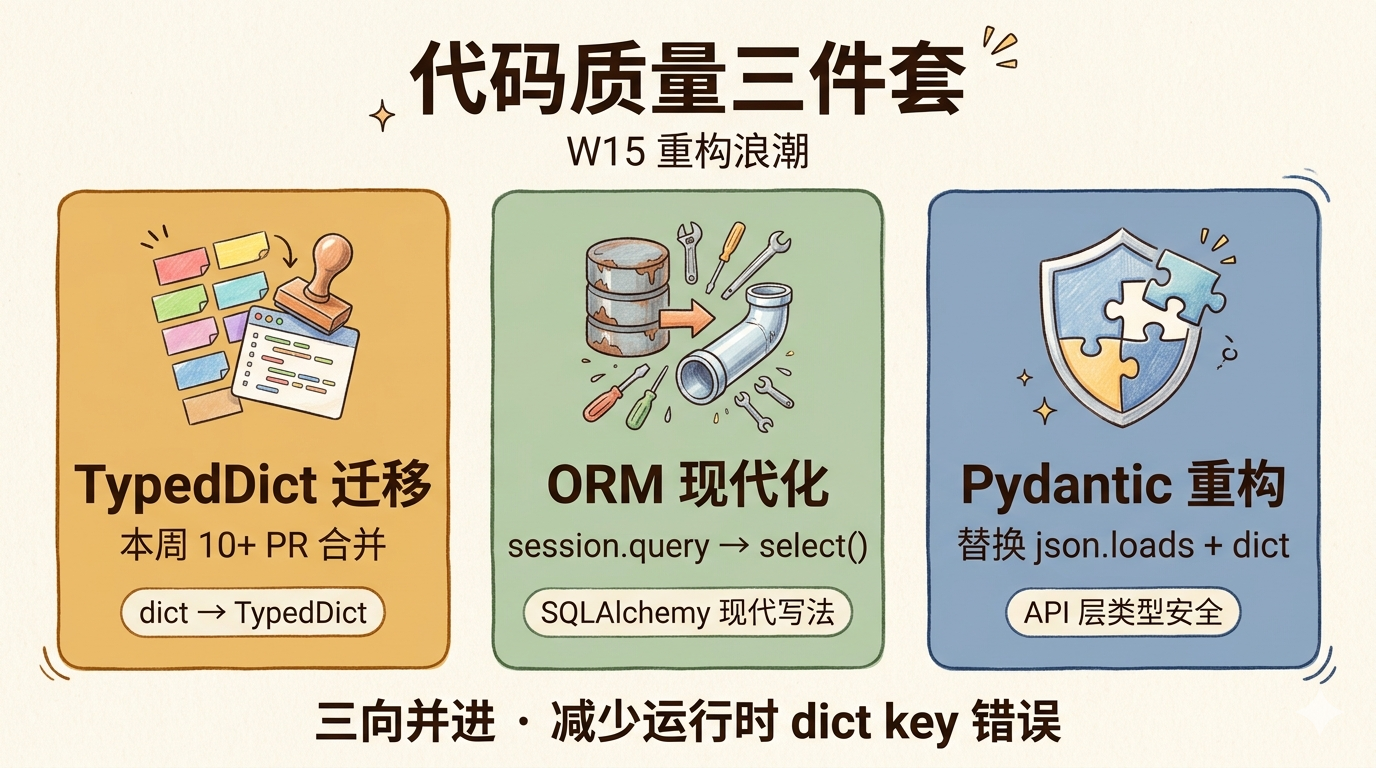 代码质量三件套

W15 重构浪潮

TypedDict 迁移

本周 10+ PR 合并

dict → TypedDict

ORM 现代化

session.query → select()

SQLAlchemy 现代写法

Pydantic 重构

替换 json.loads + dict

API 层类型安全

三向并进 · 减少运行时 dict key 错误